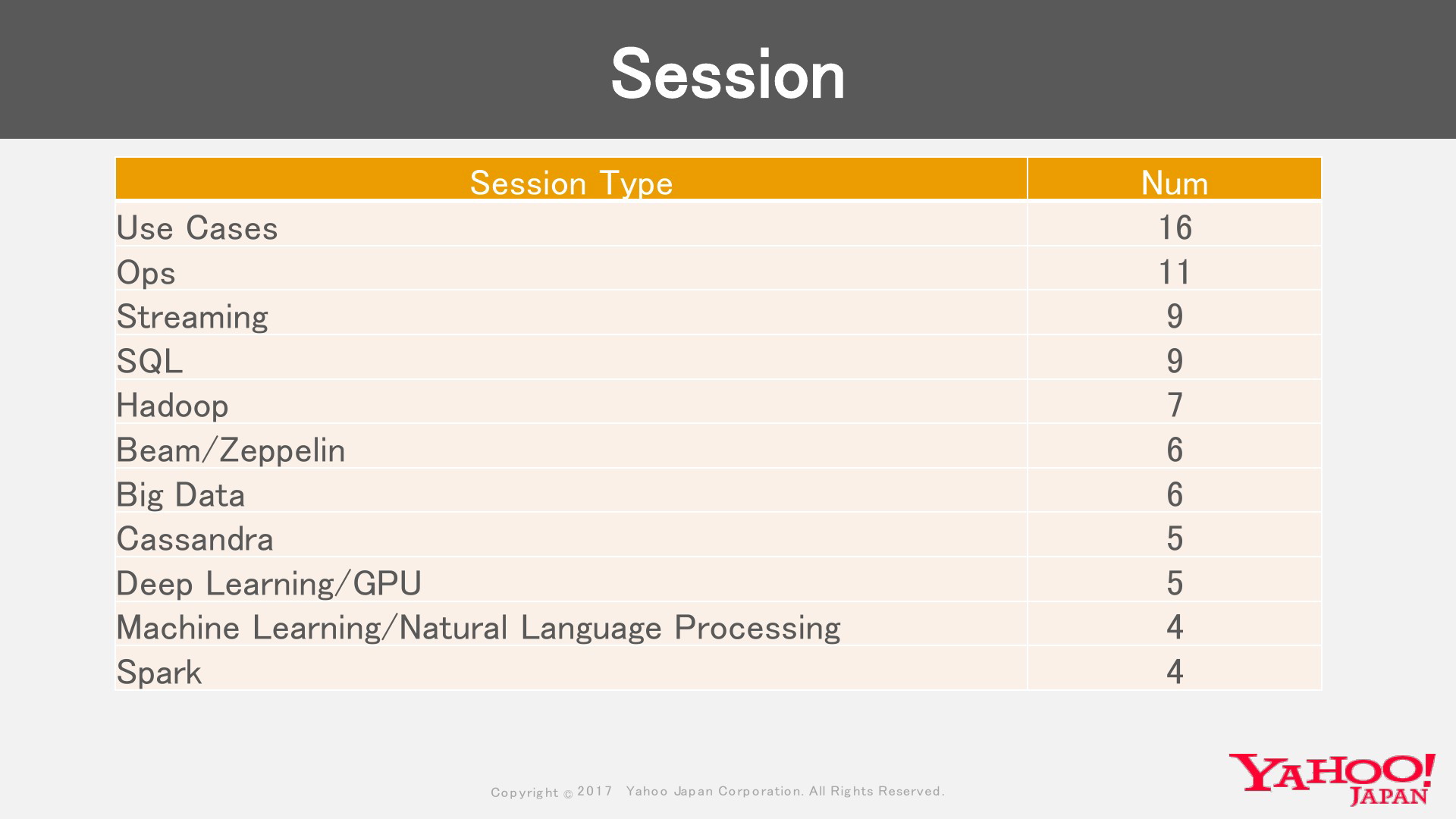 Session

| Session Type | Num |
|---|---|
| Use Cases | 16 |
| Ops | 11 |
| Streaming | 9 |
| SQL | 9 |
| Hadoop | 7 |
| Beam/Zeppelin | 6 |
| Big Data | 6 |
| Cassandra | 5 |
| Deep Learning/GPU | 5 |
| Machine Learning/Natural Language Processing | 4 |
| Spark | 4 |

Copyright © 2017 Yahoo Japan Corporation. All Rights Reserved.

YAHOO! JAPAN